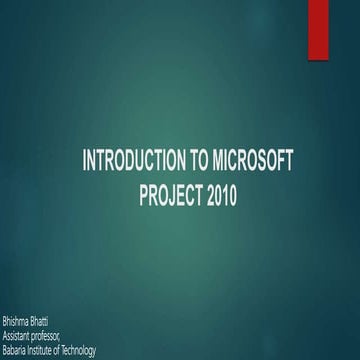 INTRODUCTION TO MICROSOFT PROJECT 2010

Bhishma Bhatti
Assistant professor,
Babaria Institute of Technology